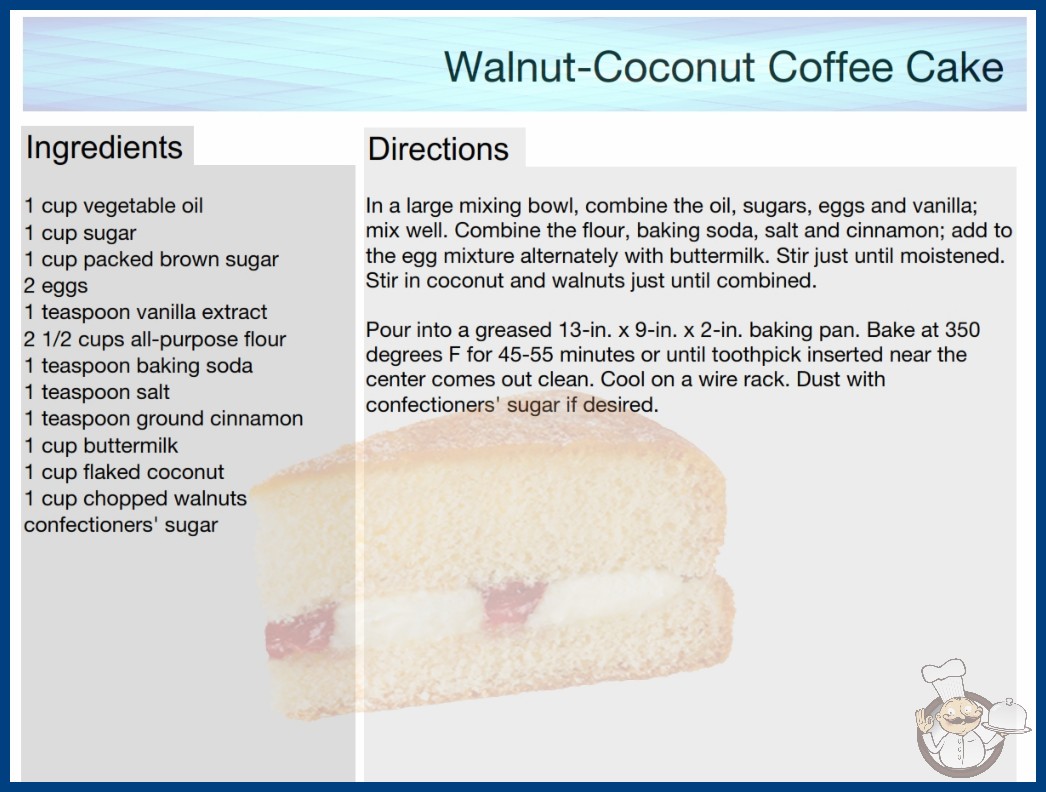 Walnut-Coconut Coffee Cake

Ingredients

1 cup vegetable oil
1 cup sugar
1 cup packed brown sugar
2 eggs
1 teaspoon vanilla extract
2 1/2 cups all-purpose flour
1 teaspoon baking soda
1 teaspoon salt
1 teaspoon ground cinnamon
1 cup buttermilk
1 cup flaked coconut
1 cup chopped walnuts
confectioners' sugar

Directions

In a large mixing bowl, combine the oil, sugars, eggs and vanilla; mix well. Combine the flour, baking soda, salt and cinnamon; add to the egg mixture alternately with buttermilk. Stir just until moistened. Stir in coconut and walnuts just until combined.

Pour into a greased 13-in. x 9-in. x 2-in. baking pan. Bake at 350 degrees F for 45-55 minutes or until toothpick inserted near the center comes out clean. Cool on a wire rack. Dust with confectioners' sugar if desired.